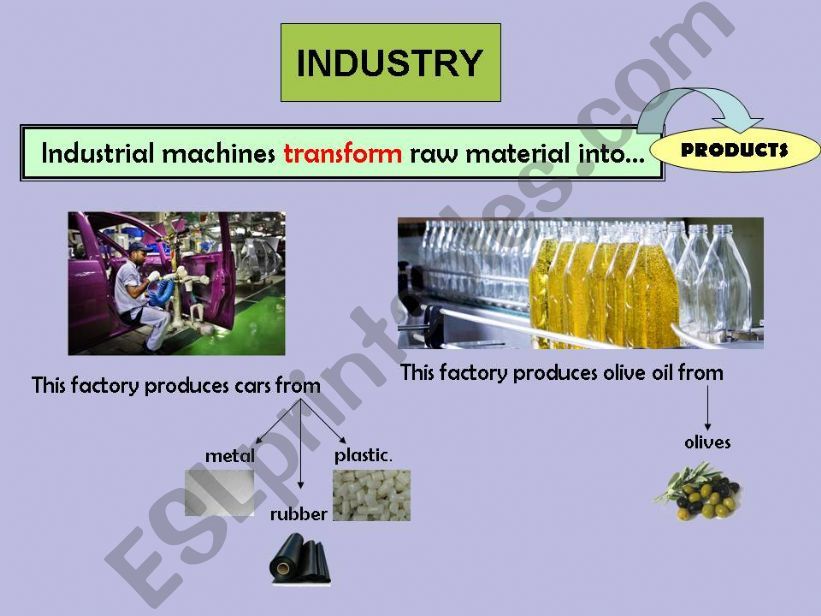 INDUSTRY

Industrial machines transform raw material into...

PRODUCTS

This factory produces cars from

metal

rubber

plastic.

This factory produces olive oil from

olives

ESLprintables.com